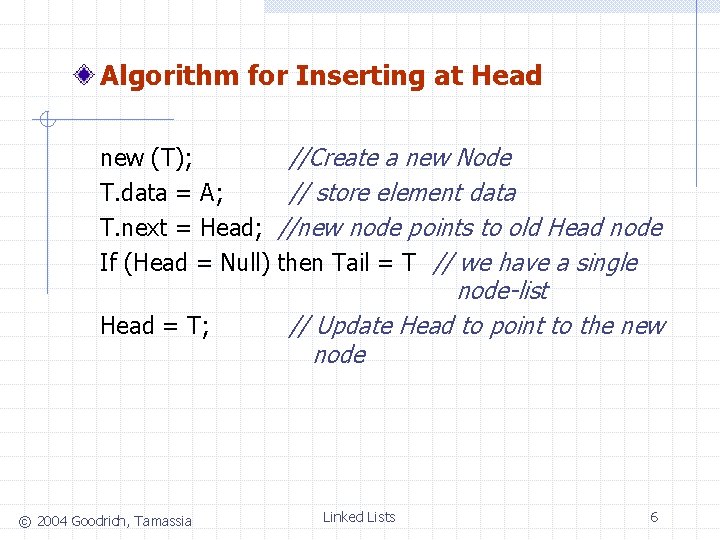 Algorithm for Inserting at Head

new (T); //Create a new Node
T.data = A; // store element data
T.next = Head; //new node points to old Head node
If (Head = Null) then Tail = T // we have a single node-list
Head = T; // Update Head to point to the new node

© 2004 Goodrich, Tamassia
Linked Lists
6